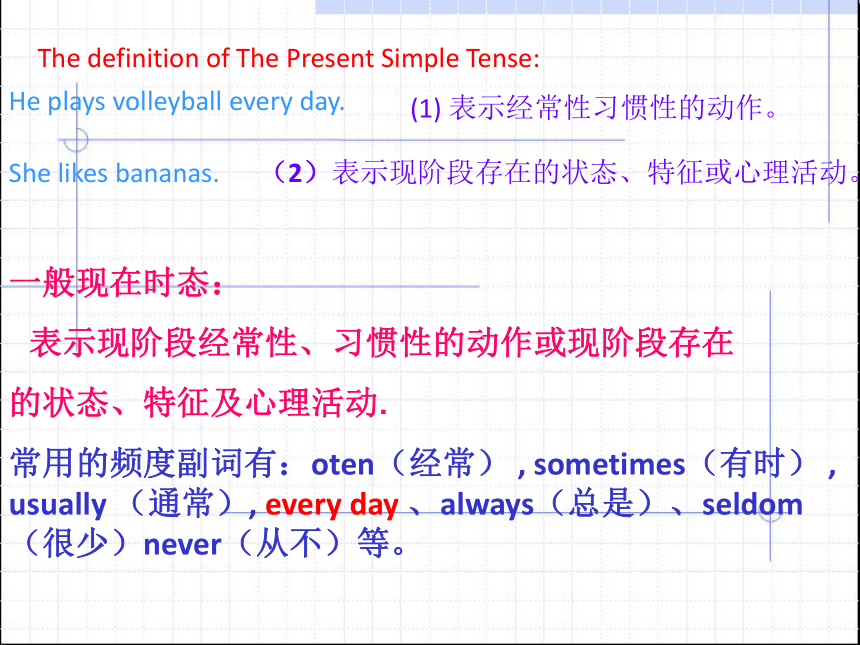 The definition of The Present Simple Tense:

He plays volleyball every day. (1) 表示经常性习惯性的动作。

She likes bananas. （2）表示现阶段存在的状态、特征或心理活动。

一般现在时态：

表示现阶段经常性、习惯性的动作或现阶段存在的状态、特征及心理活动.

常用的频度副词有：oten（经常）, sometimes（有时）, usually （通常）, every day 、always（总是）、seldom（很少）never（从不）等。